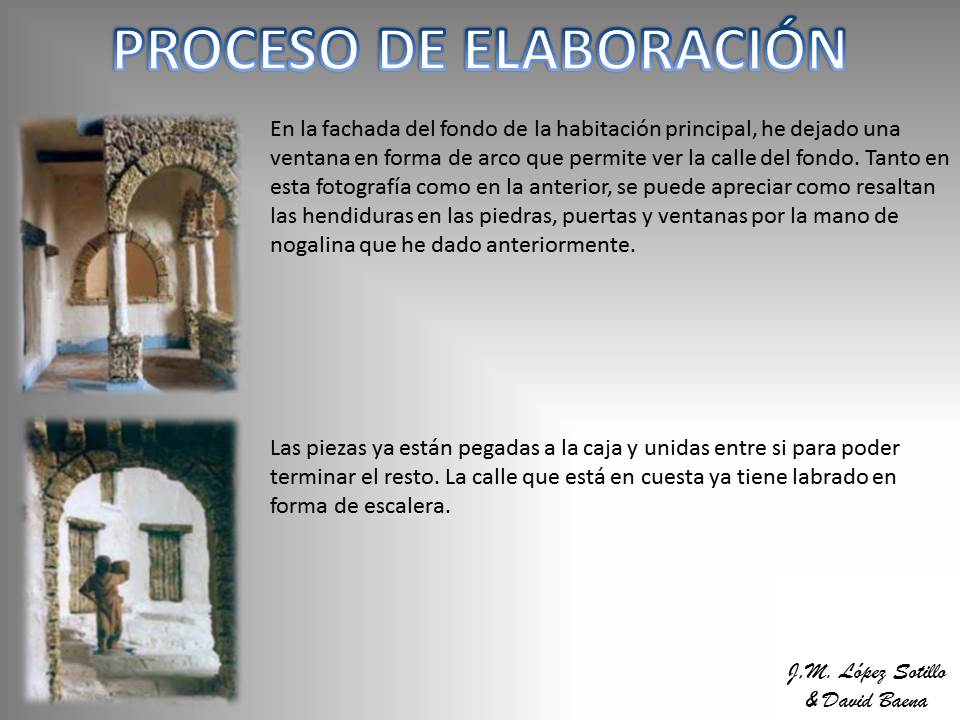 PROCESO DE ELABORACIÓN

En la fachada del fondo de la habitación principal, he dejado una ventana en forma de arco que permite ver la calle del fondo. Tanto en esta fotografía como en la anterior, se puede apreciar como resaltan las hendiduras en las piedras, puertas y ventanas por la mano de nogalina que he dado anteriormente.

Las piezas ya están pegadas a la caja y unidas entre si para poder terminar el resto. La calle que está en cuesta ya tiene labrado en forma de escalera.

J.M. López Sotillo
& David Baena